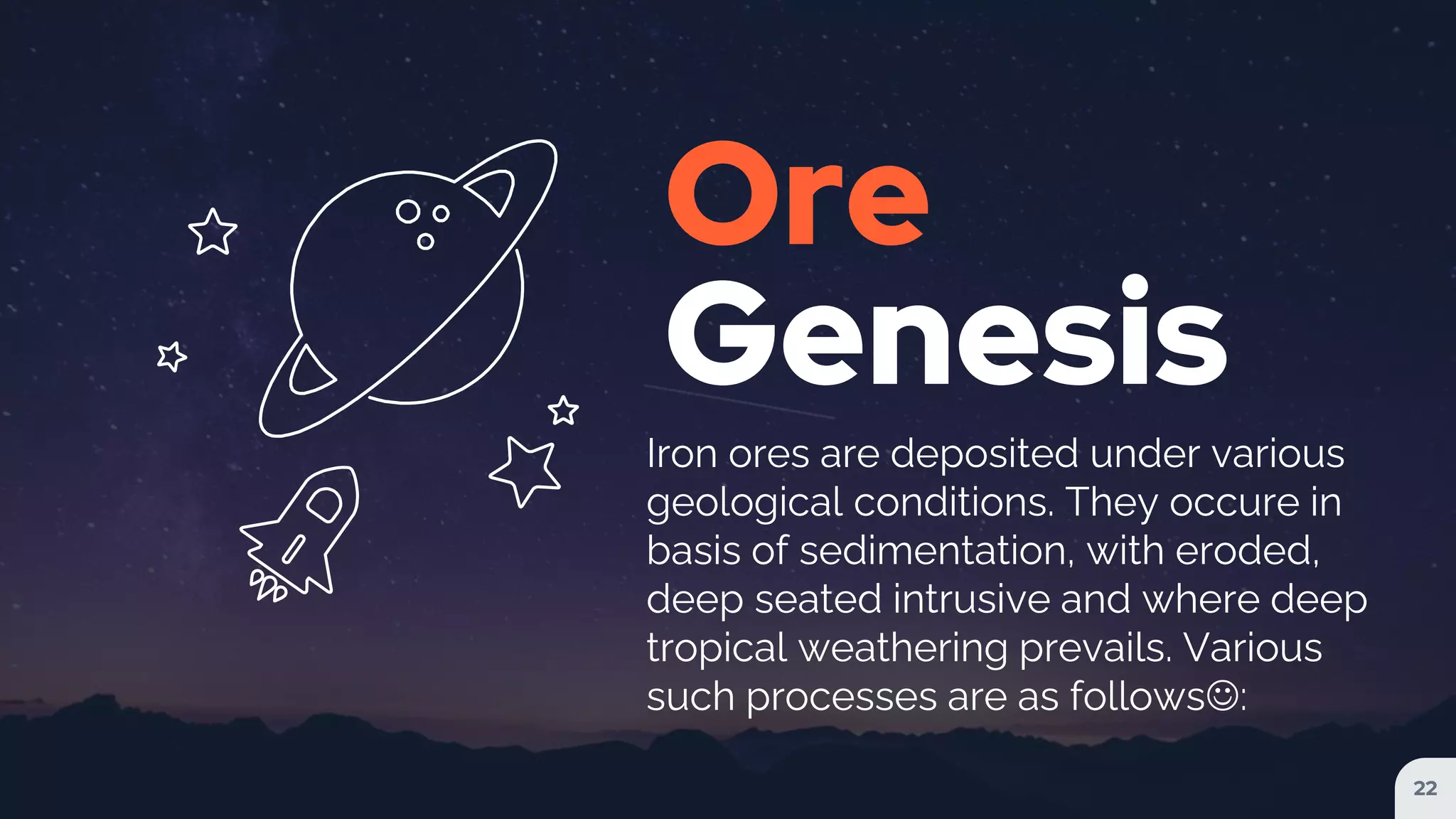 Ore
Genesis

Iron ores are deposited under various geological conditions. They occure in basis of sedimentation, with eroded, deep seated intrusive and where deep tropical weathering prevails. Various such processes are as follows☺:

22